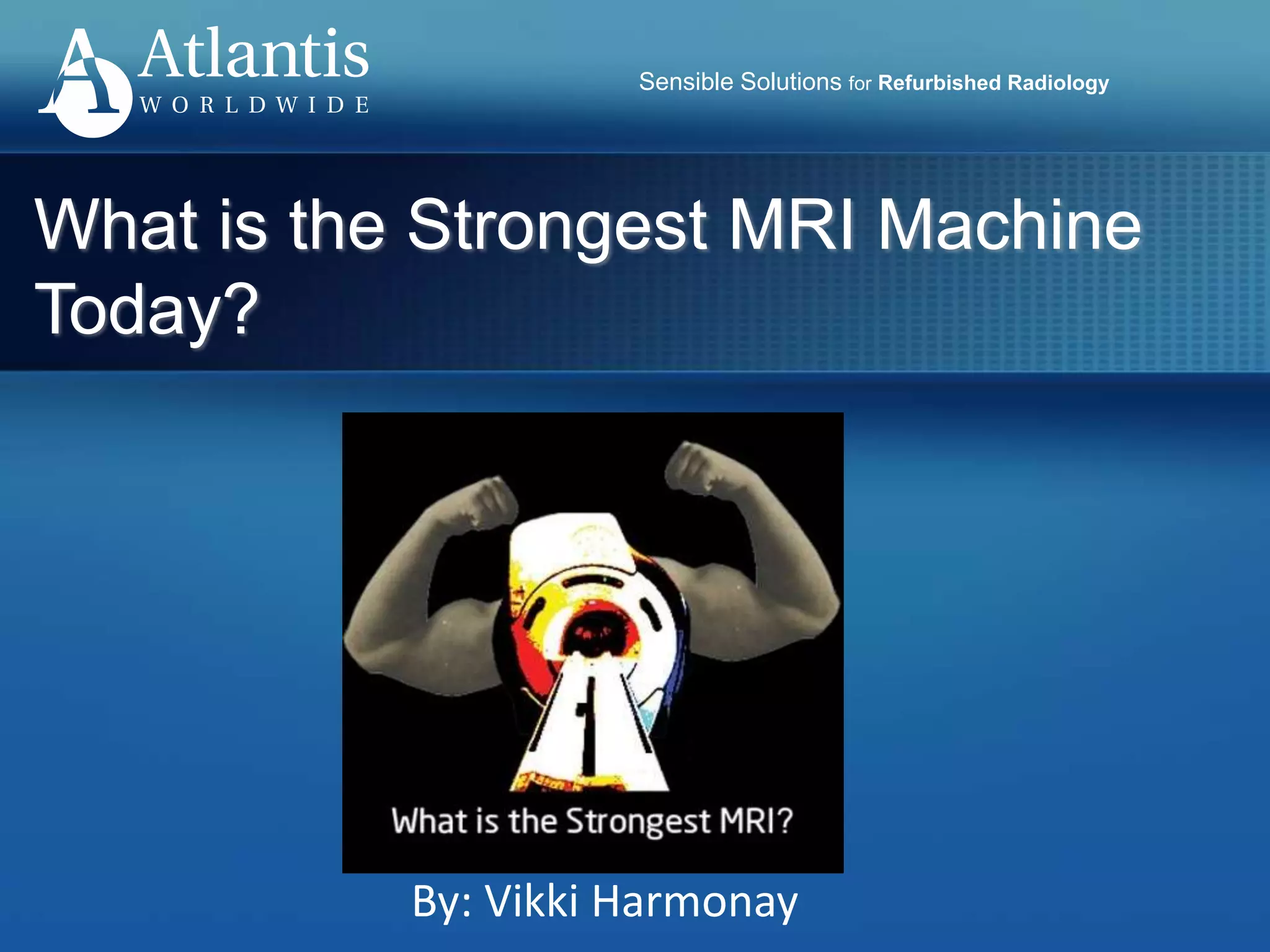 Atlantis
WORLDWIDE

Sensible Solutions for Refurbished Radiology

What is the Strongest MRI Machine Today?

What is the Strongest MRI?

By: Vikki Harmonay